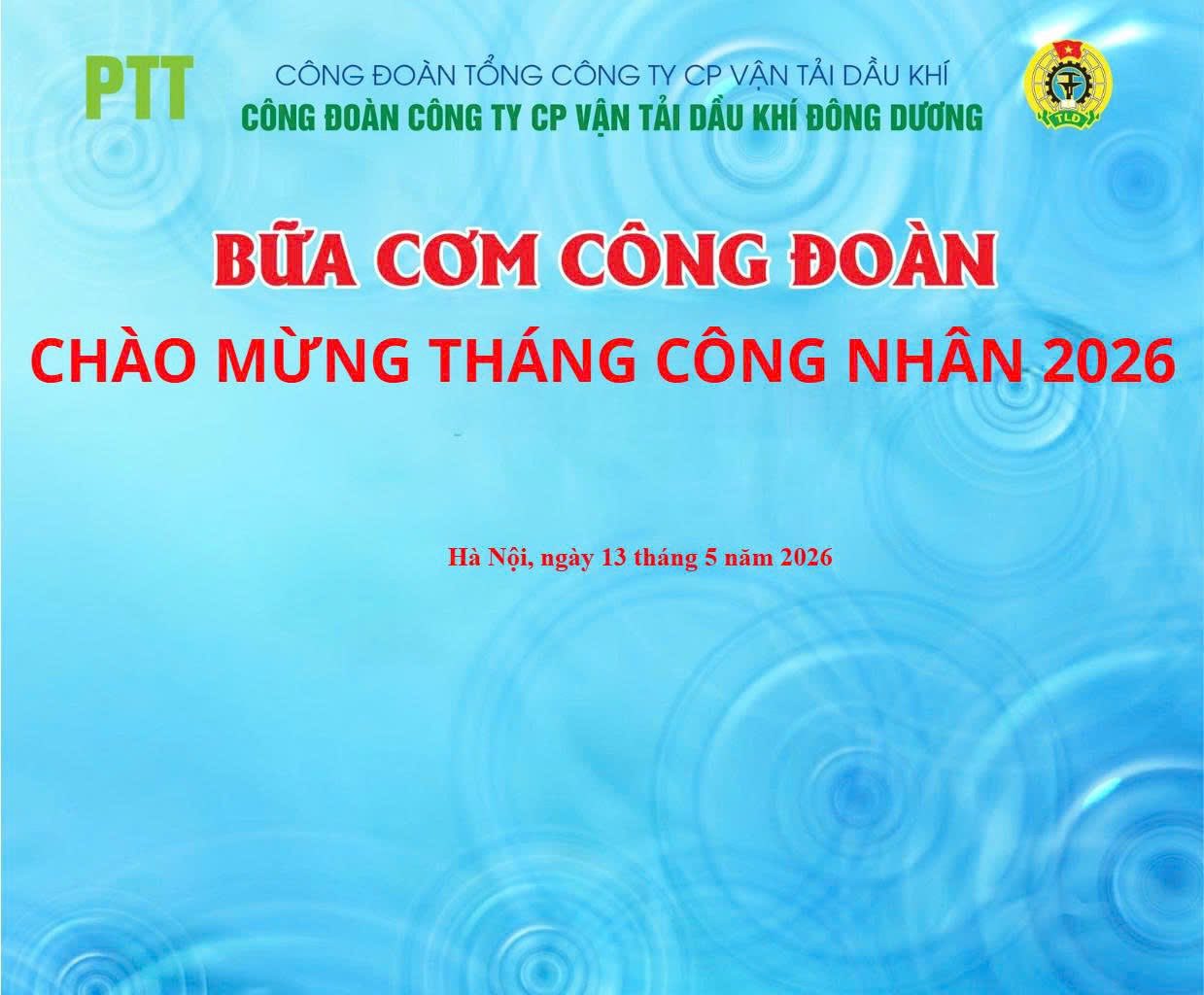 PTT

CÔNG ĐOÀN TỔNG CÔNG TY CP VẬN TẢI DẦU KHÍ
CÔNG ĐOÀN CÔNG TY CP VẬN TẢI DẦU KHÍ ĐÔNG DƯƠNG

TLĐ

BỮA CƠM CÔNG ĐOÀN
CHÀO MỪNG THÁNG CÔNG NHÂN 2026

Hà Nội, ngày 13 tháng 5 năm 2026